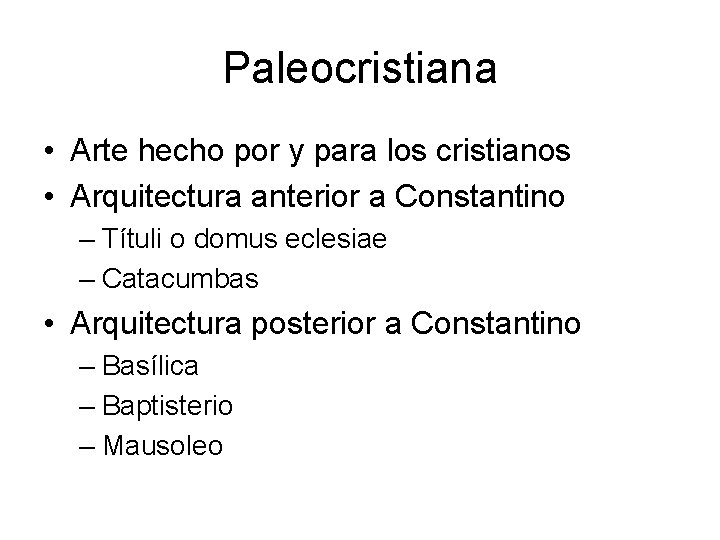 Paleocristiana

• Arte hecho por y para los cristianos
• Arquitectura anterior a Constantino
  – Títuli o domus eclesiae
  – Catacumbas
• Arquitectura posterior a Constantino
  – Basílica
  – Baptisterio
  – Mausoleo